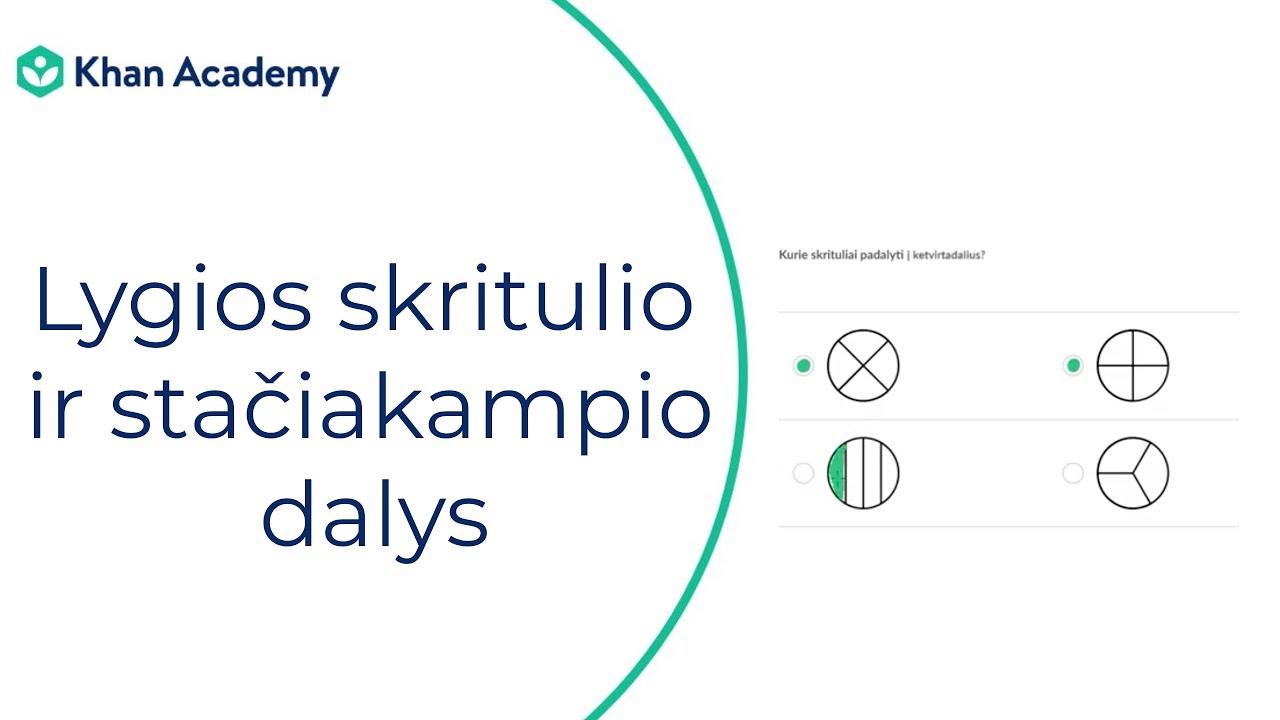 Khan Academy

Lygios skritulio ir stačiakampio dalys

Kurie skrituliai padalyti į ketvirtadalius?